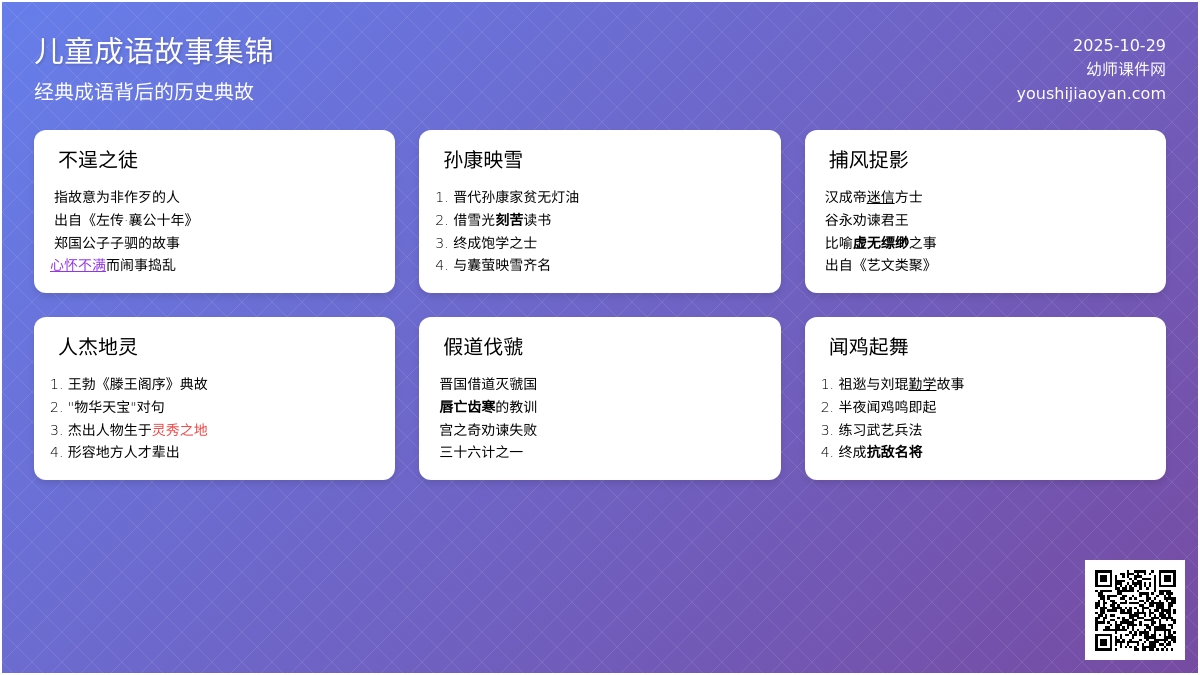 儿童成语故事集锦

经典成语背后的历史典故

2025-10-29
幼师课件网
youshijiaoyan.com

不逞之徒

指故意为非作歹的人
出自《左传·襄公十年》
郑国公子子驷的故事
心怀不满而闹事捣乱

孙康映雪

1. 晋代孙康家贫无灯油
2. 借雪光刻苦读书
3. 终成饱学之士
4. 与囊萤映雪齐名

捕风捉影

汉成帝迷信方士
谷永劝谏君王
比喻虚无缥缈之事
出自《艺文类聚》

人杰地灵

1. 王勃《滕王阁序》典故
2. "物华天宝"对句
3. 杰出人物生于灵秀之地
4. 形容地方人才辈出

假道伐虢

晋国借道灭虢国
唇亡齿寒的教训
宫之奇劝谏失败
三十六计之一

闻鸡起舞

1. 祖逖与刘琨勤学故事
2. 半夜闻鸡鸣即起
3. 练习武艺兵法
4. 终成抗敌名将